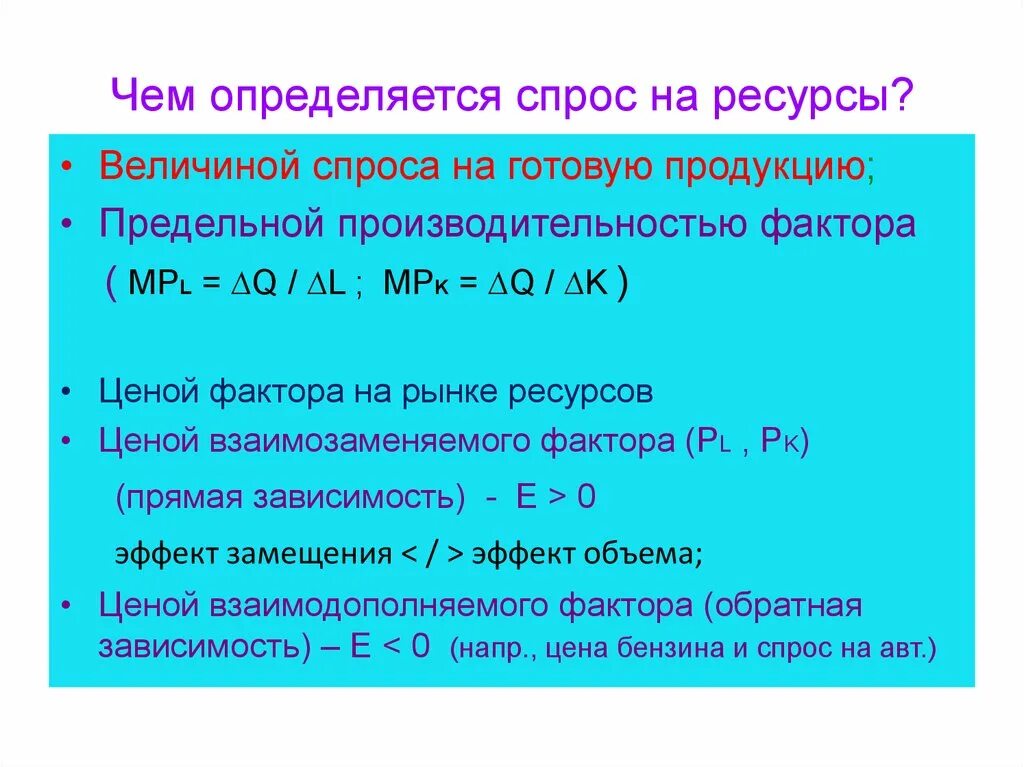 Чем определяется спрос на ресурсы?

• Величиной спроса на готовую продукцию;
• Предельной производительностью фактора
( $MP_L = \Delta Q / \Delta L$ ; $MP_K = \Delta Q / \Delta K$ )

• Ценой фактора на рынке ресурсов
• Ценой взаимозаменяемого фактора ($P_L$ , $P_K$)
(прямая зависимость) - $E > 0$
эффект замещения < / > эффект объема;
• Ценой взаимодополняемого фактора (обратная зависимость) – $E < 0$ (напр., цена бензина и спрос на авт.)